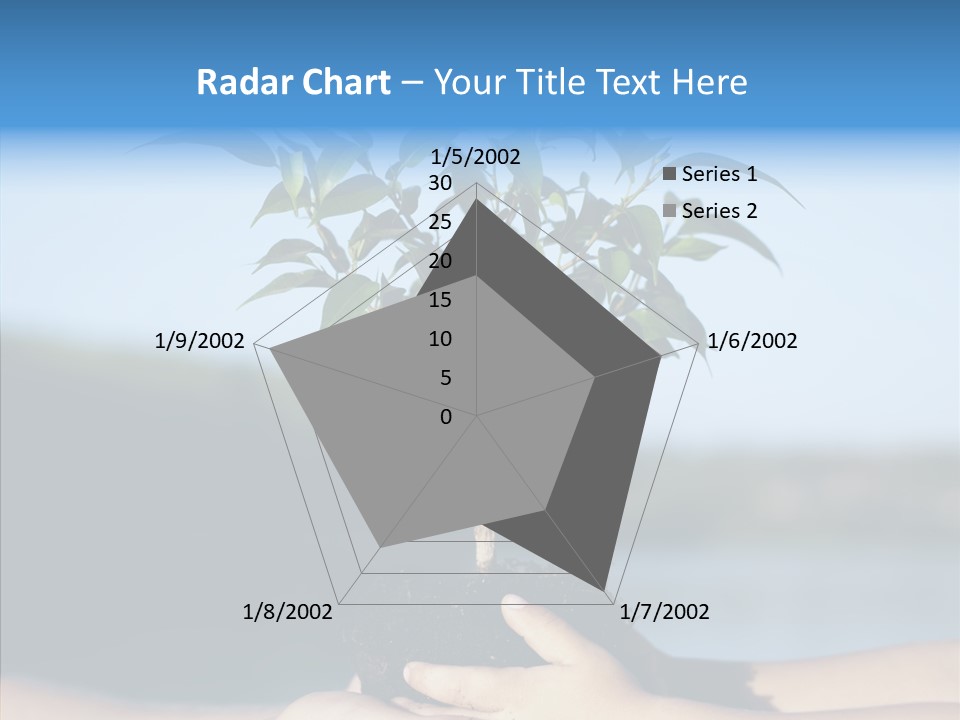 Radar Chart – Your Title Text Here

1/5/2002
30
25
20
15
10
5
0
1/6/2002
1/7/2002
1/8/2002
1/9/2002

Series 1
Series 2